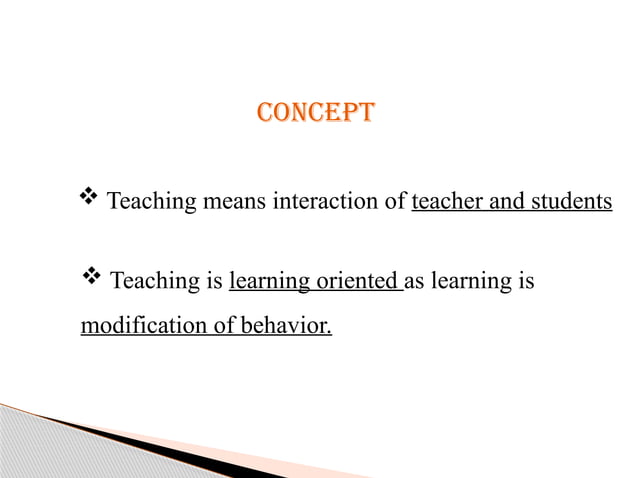 CONCEPT

❖ Teaching means interaction of teacher and students

❖ Teaching is learning oriented as learning is modification of behavior.